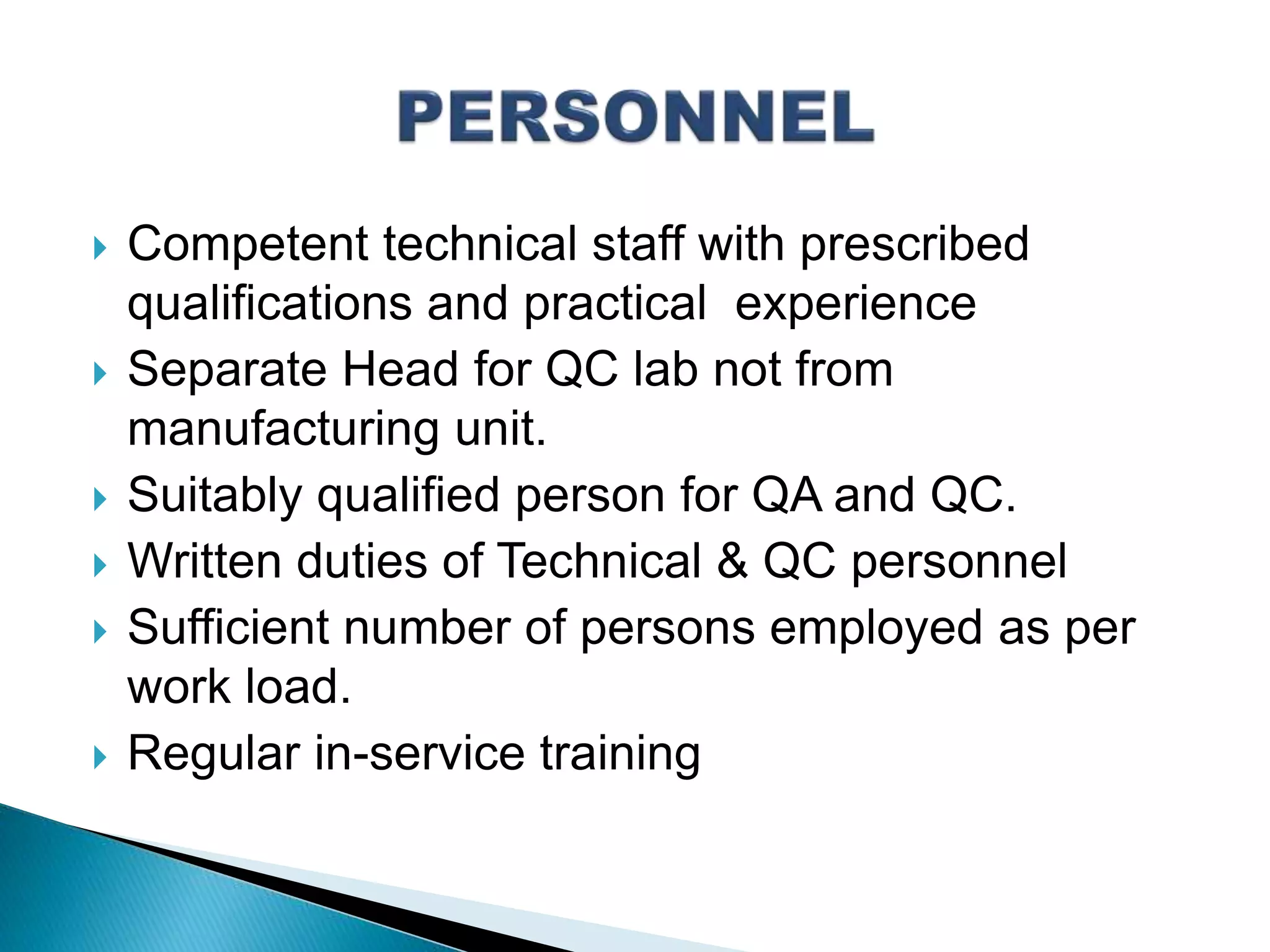 PERSONNEL

Competent technical staff with prescribed qualifications and practical experience
Separate Head for QC lab not from manufacturing unit.
Suitably qualified person for QA and QC.
Written duties of Technical & QC personnel
Sufficient number of persons employed as per work load.
Regular in-service training